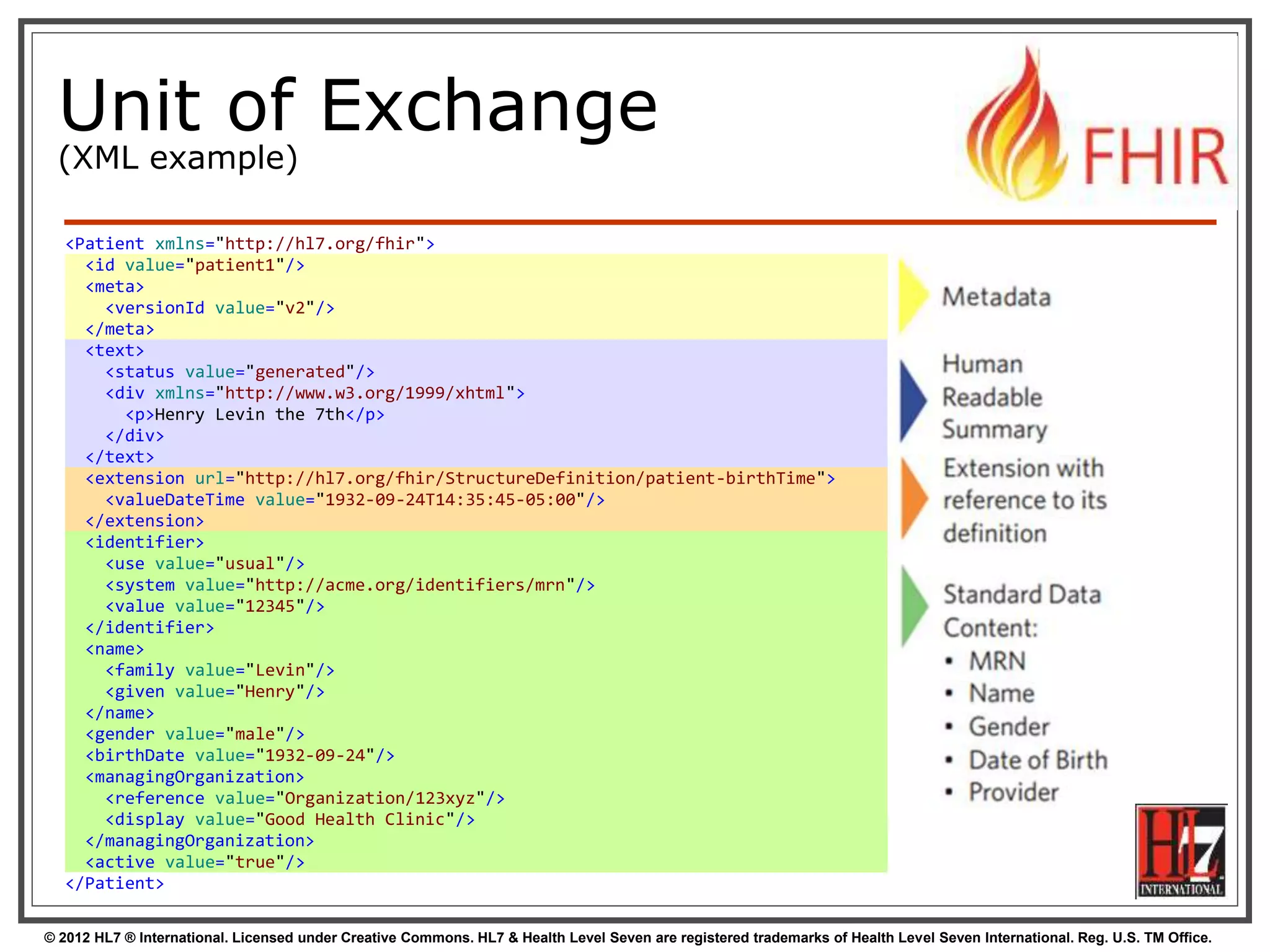 Unit of Exchange
(XML example)

FHIR

<Patient xmlns="http://hl7.org/fhir">
  <id value="patient1"/>
  <meta>
    <versionId value="v2"/>
  </meta>
  <text>
    <status value="generated"/>
    <div xmlns="http://www.w3.org/1999/xhtml">
      <p>Henry Levin the 7th</p>
    </div>
  </text>
  <extension url="http://hl7.org/fhir/StructureDefinition/patient-birthTime">
    <valueDateTime value="1932-09-24T14:35:45-05:00"/>
  </extension>
  <identifier>
    <use value="usual"/>
    <system value="http://acme.org/identifiers/mrn"/>
    <value value="12345"/>
  </identifier>
  <name>
    <family value="Levin"/>
    <given value="Henry"/>
  </name>
  <gender value="male"/>
  <birthDate value="1932-09-24"/>
  <managingOrganization>
    <reference value="Organization/123xyz"/>
    <display value="Good Health Clinic"/>
  </managingOrganization>
  <active value="true"/>
</Patient>

Metadata

Human Readable Summary

Extension with reference to its definition

Standard Data Content:
• MRN
• Name
• Gender
• Date of Birth
• Provider

HL7 INTERNATIONAL

© 2012 HL7 ® International. Licensed under Creative Commons. HL7 & Health Level Seven are registered trademarks of Health Level Seven International. Reg. U.S. TM Office.